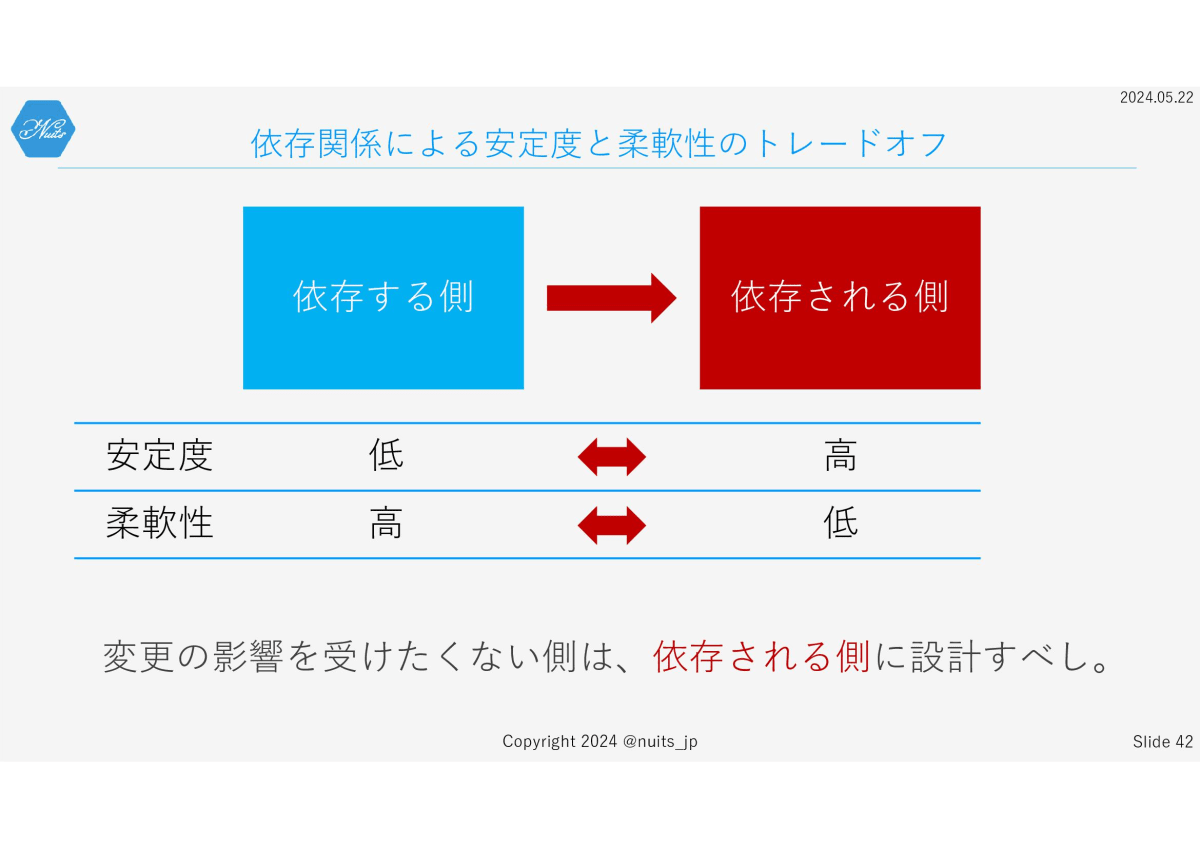 2024.05.22

Nuits

依存関係による安定度と柔軟性のトレードオフ

依存する側

依存される側

| 安定度 | 低 | 高 |
|---|---|---|
| 柔軟性 | 高 | 低 |

変更の影響を受けたくない側は、依存される側に設計すべし。

Copyright 2024 @nuits_jp

Slide 42